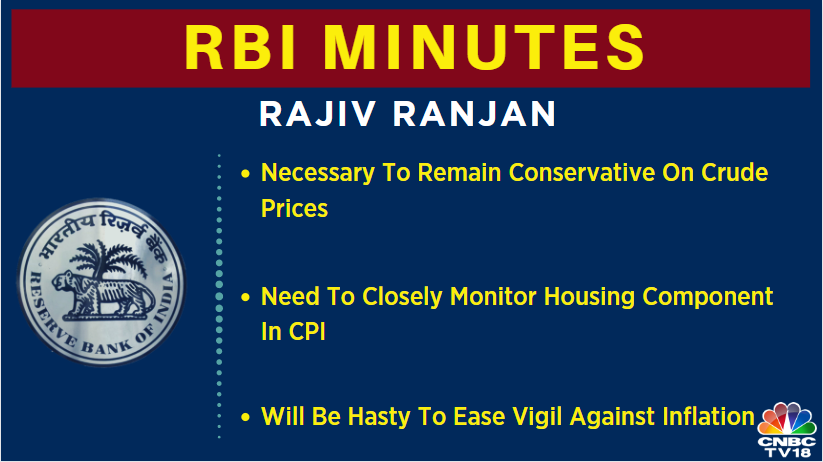 RBI MINUTES

RAJIV RANJAN

भारतीय रिज़र्व बैंक
RESERVE BANK OF INDIA

• Necessary To Remain Conservative On Crude Prices

• Need To Closely Monitor Housing Component In CPI

• Will Be Hasty To Ease Vigil Against Inflation

CNBC TV18